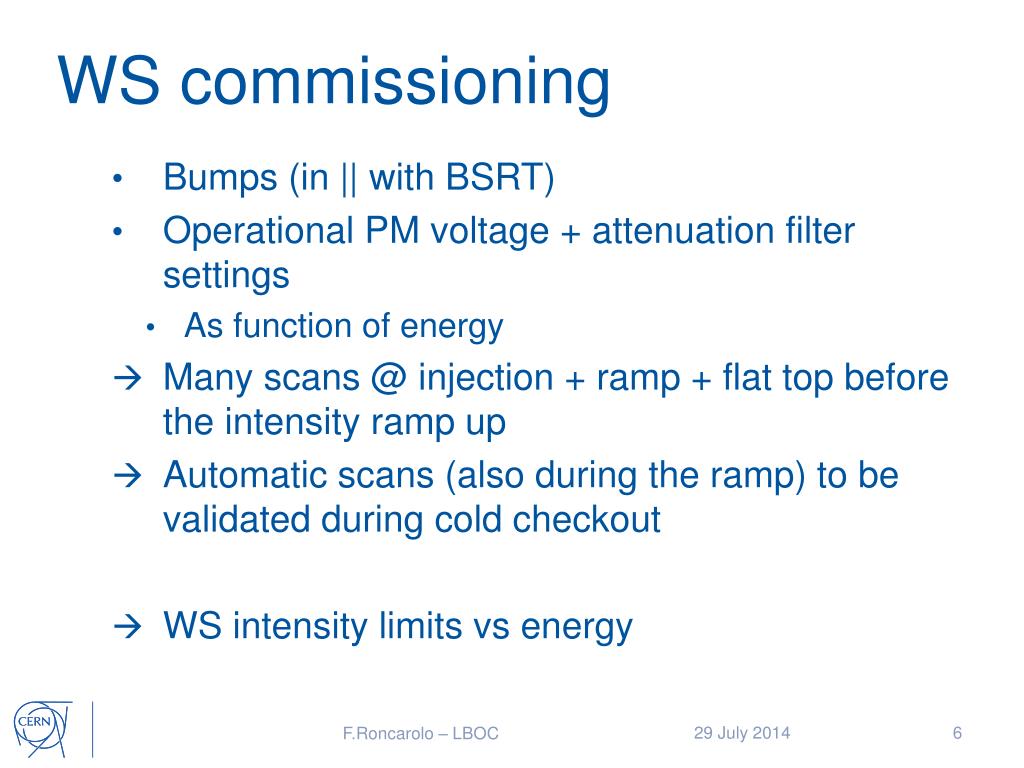 WS commissioning

• Bumps (in || with BSRT)
• Operational PM voltage + attenuation filter settings
  • As function of energy
→ Many scans @ injection + ramp + flat top before the intensity ramp up
→ Automatic scans (also during the ramp) to be validated during cold checkout

→ WS intensity limits vs energy

CERN

F.Roncarolo – LBOC

29 July 2014

6